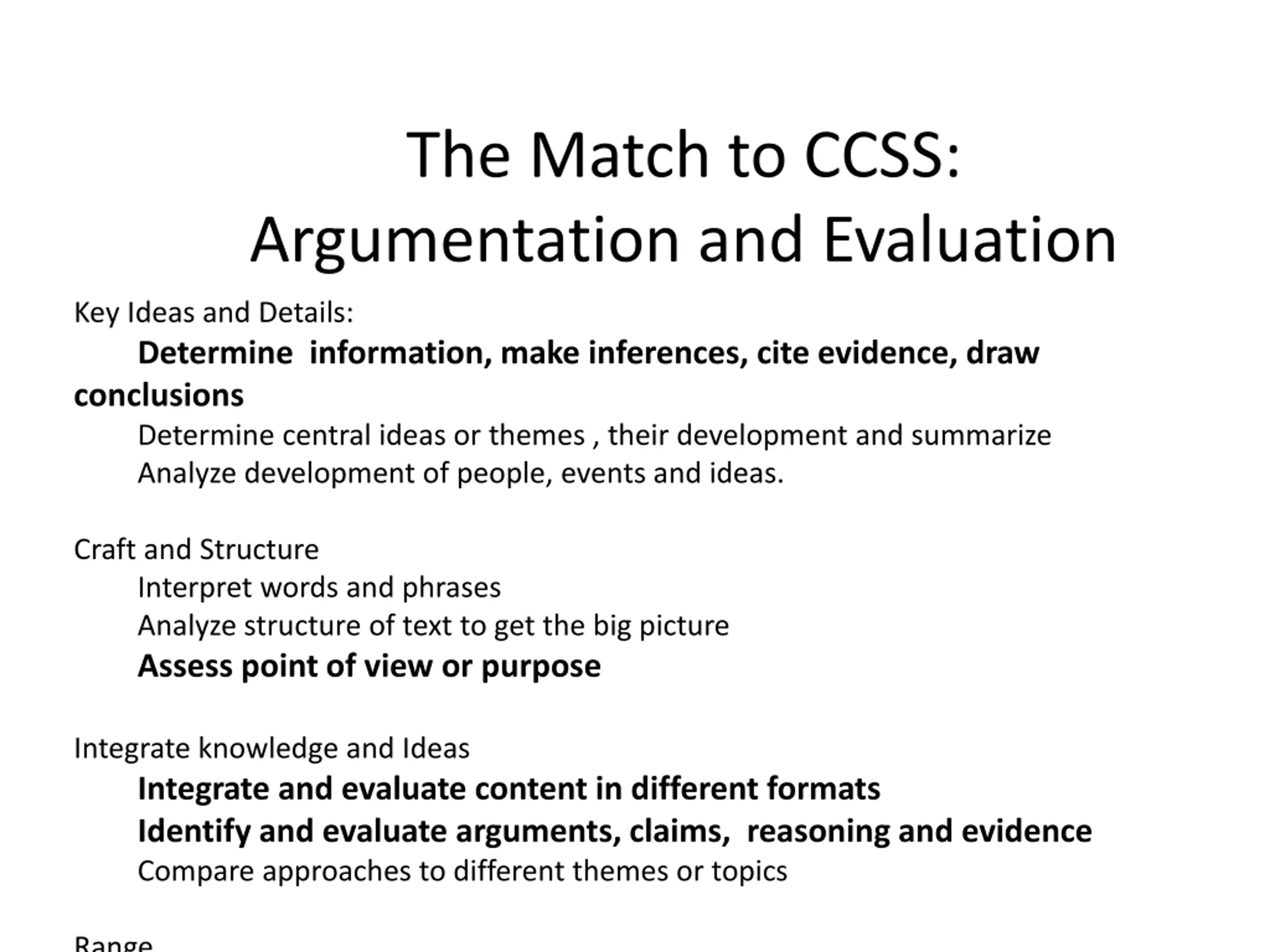 The Match to CCSS:
Argumentation and Evaluation

Key Ideas and Details:
Determine information, make inferences, cite evidence, draw conclusions
Determine central ideas or themes , their development and summarize
Analyze development of people, events and ideas.

Craft and Structure
Interpret words and phrases
Analyze structure of text to get the big picture
Assess point of view or purpose

Integrate knowledge and Ideas
Integrate and evaluate content in different formats
Identify and evaluate arguments, claims, reasoning and evidence
Compare approaches to different themes or topics

Range